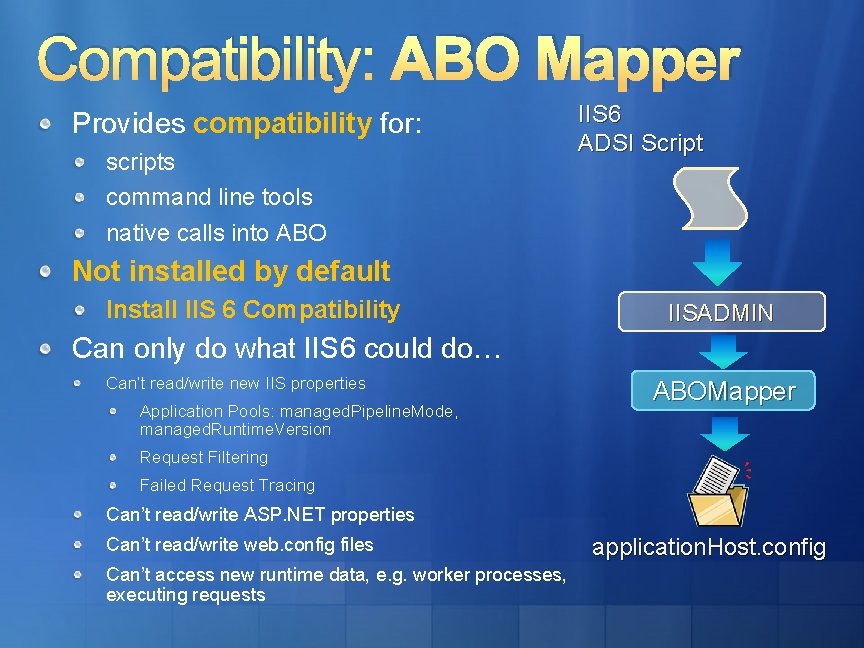 Compatibility: ABO Mapper

Provides compatibility for:

scripts

command line tools

native calls into ABO

Not installed by default

Install IIS 6 Compatibility

Can only do what IIS6 could do…

Can't read/write new IIS properties

Application Pools: managedPipelineMode, managedRuntimeVersion

Request Filtering

Failed Request Tracing

Can't read/write ASP.NET properties

Can't read/write web.config files

Can't access new runtime data, e.g. worker processes, executing requests

IIS6
ADSI Script

IISADMIN

ABOMapper

applicationHost.config